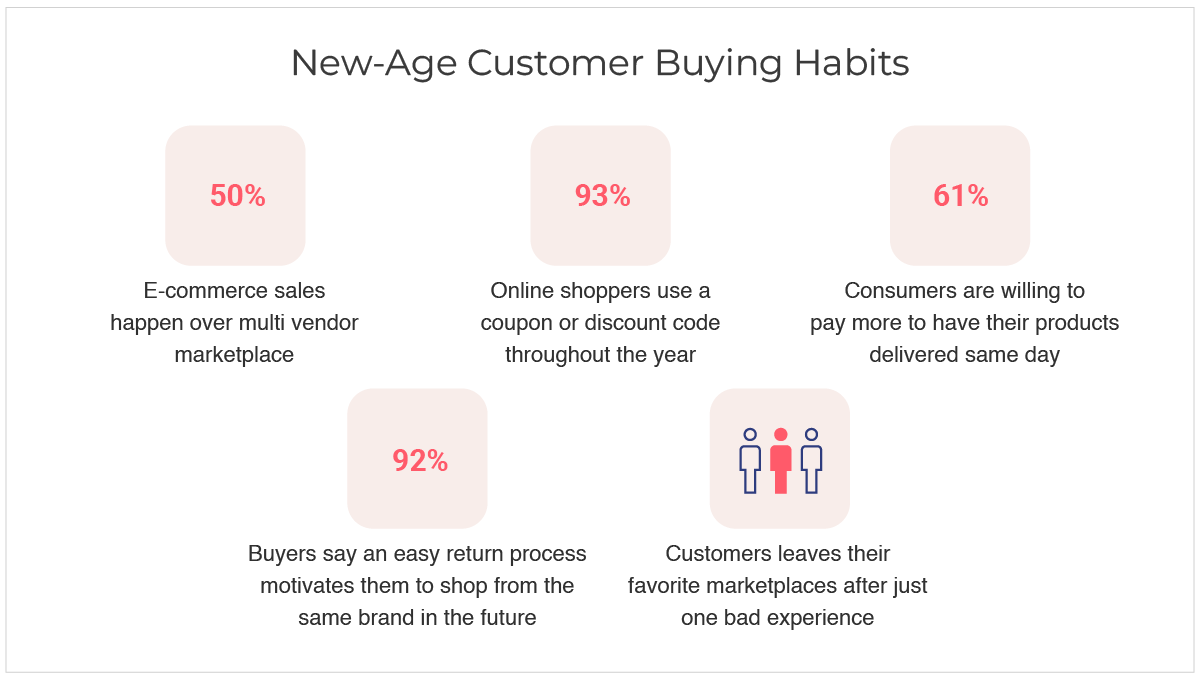 New-Age Customer Buying Habits

50%

E-commerce sales happen over multi vendor marketplace

93%

Online shoppers use a coupon or discount code throughout the year

61%

Consumers are willing to pay more to have their products delivered same day

92%

Buyers say an easy return process motivates them to shop from the same brand in the future

Customers leaves their favorite marketplaces after just one bad experience